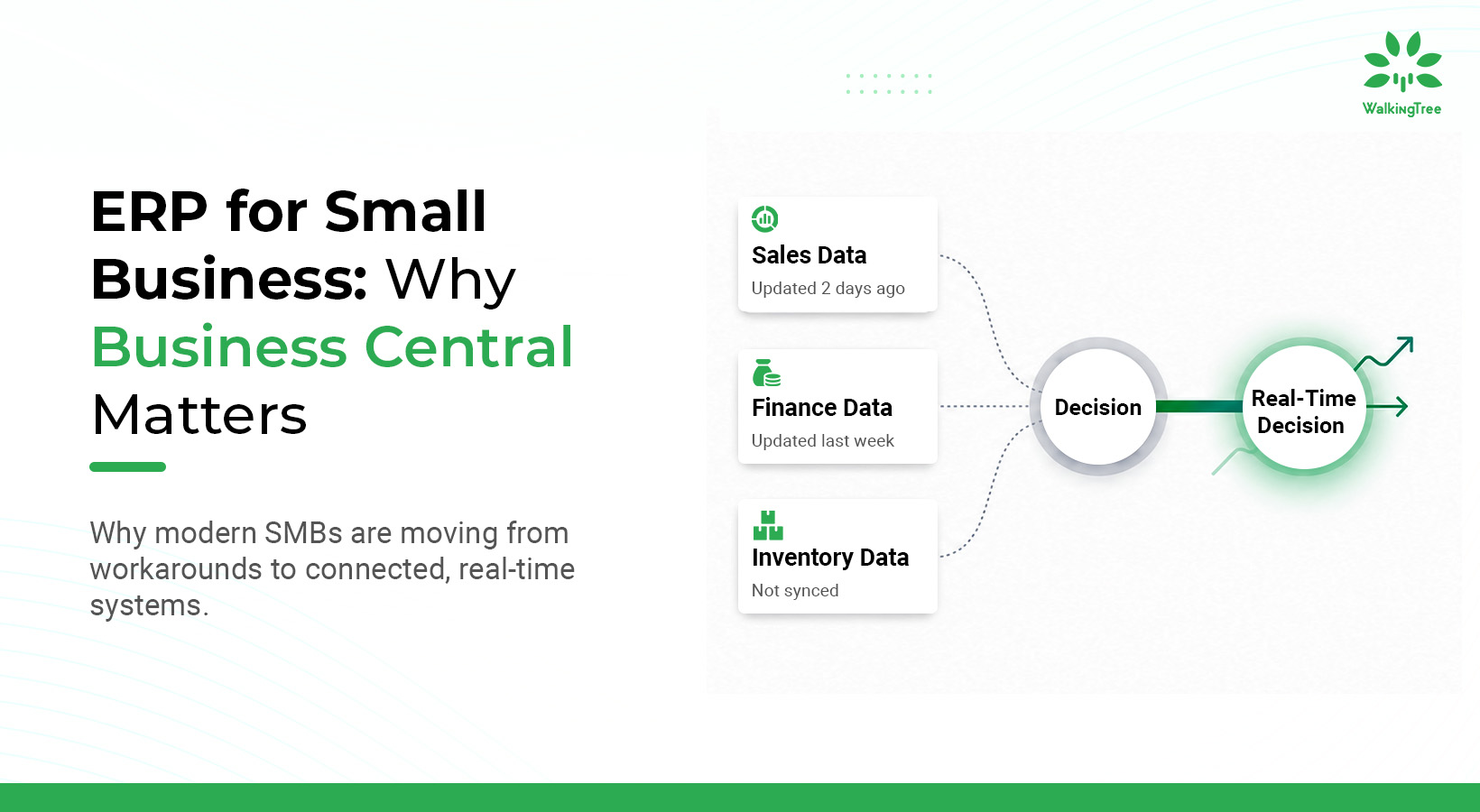 WalkingTree

ERP for Small Business: Why Business Central Matters

Why modern SMBs are moving from workarounds to connected, real-time systems.

Sales Data
Updated 2 days ago

Finance Data
Updated last week

Inventory Data
Not synced

Decision

Real-Time Decision